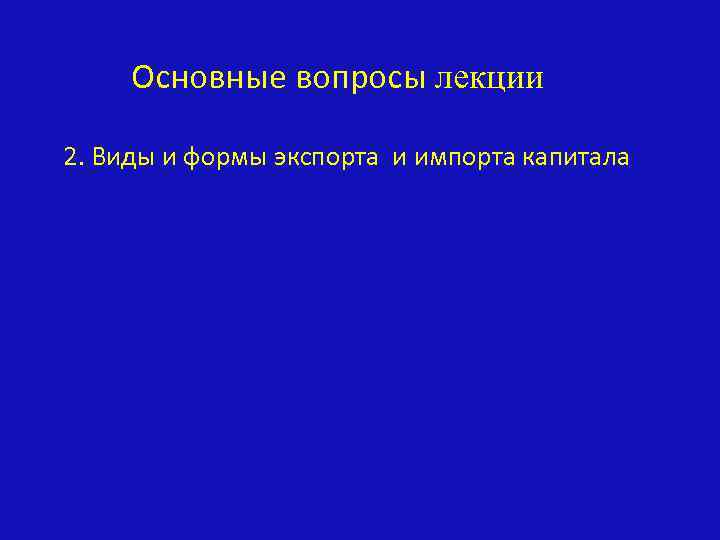 Основные вопросы лекции

2. Виды и формы экспорта и импорта капитала